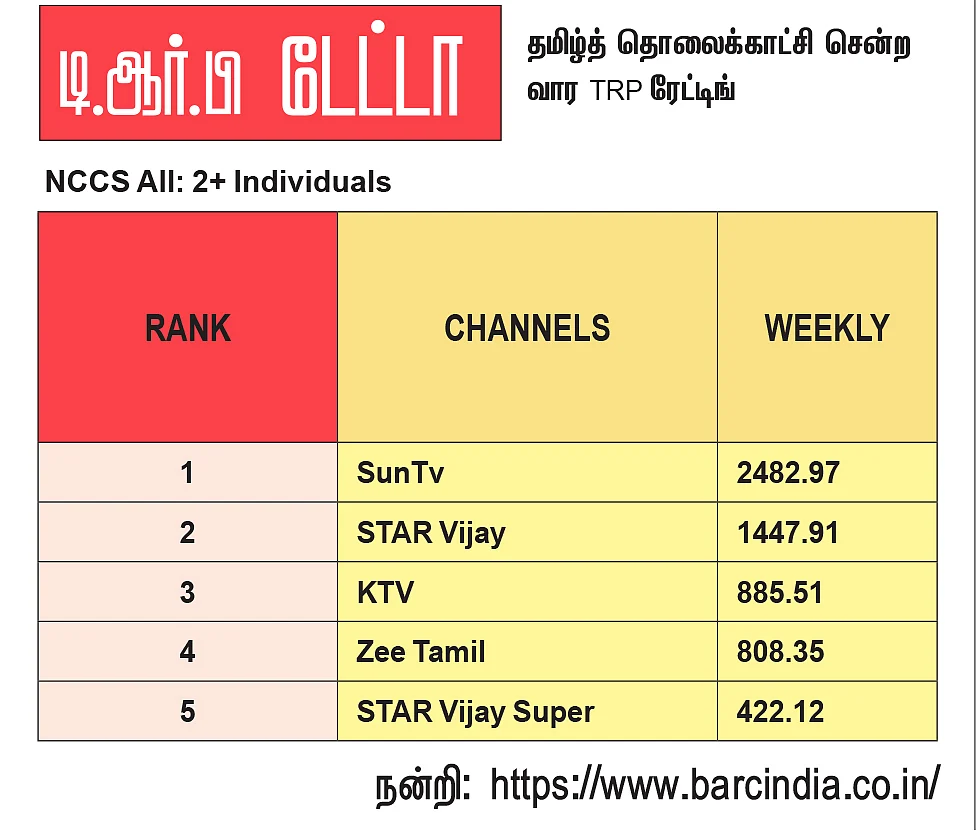 டி.ஆர்.பி டேட்டா

தமிழ்த் தொலைக்காட்சி சென்ற வார TRP ரேட்டிங்

NCCS All: 2+ Individuals

| RANK | CHANNELS | WEEKLY |
|---|---|---|
| 1 | SunTv | 2482.97 |
| 2 | STAR Vijay | 1447.91 |
| 3 | KTV | 885.51 |
| 4 | Zee Tamil | 808.35 |
| 5 | STAR Vijay Super | 422.12 |

நன்றி: https://www.barcindia.co.in/